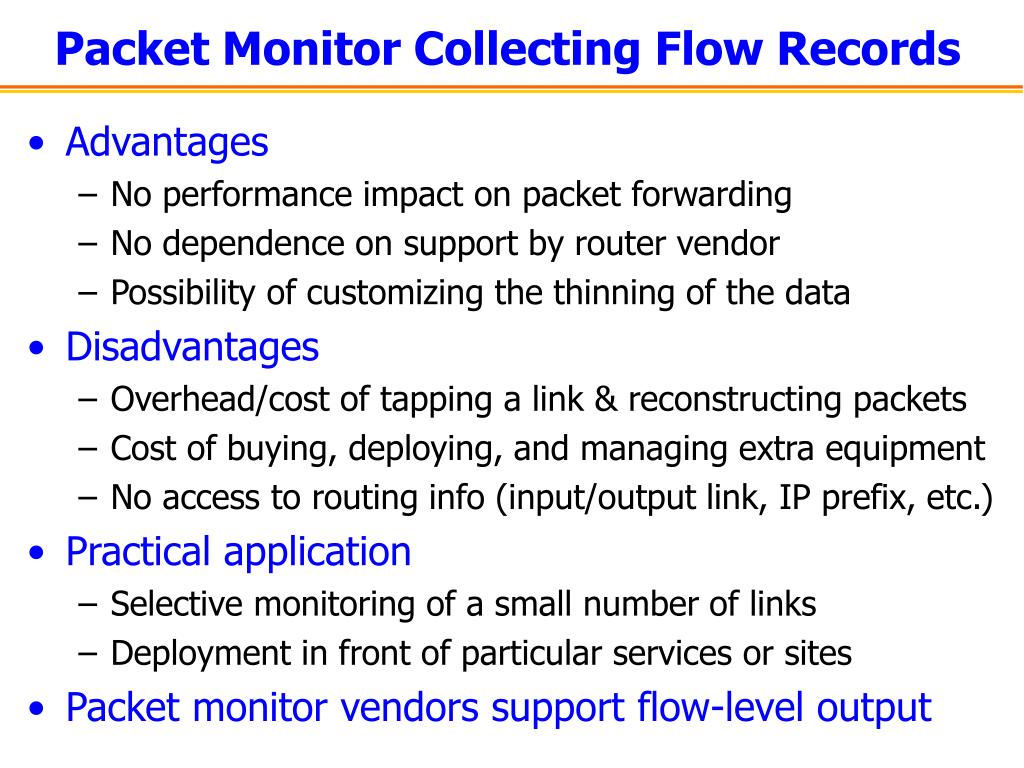 Packet Monitor Collecting Flow Records

• Advantages
– No performance impact on packet forwarding
– No dependence on support by router vendor
– Possibility of customizing the thinning of the data
• Disadvantages
– Overhead/cost of tapping a link & reconstructing packets
– Cost of buying, deploying, and managing extra equipment
– No access to routing info (input/output link, IP prefix, etc.)
• Practical application
– Selective monitoring of a small number of links
– Deployment in front of particular services or sites
• Packet monitor vendors support flow-level output